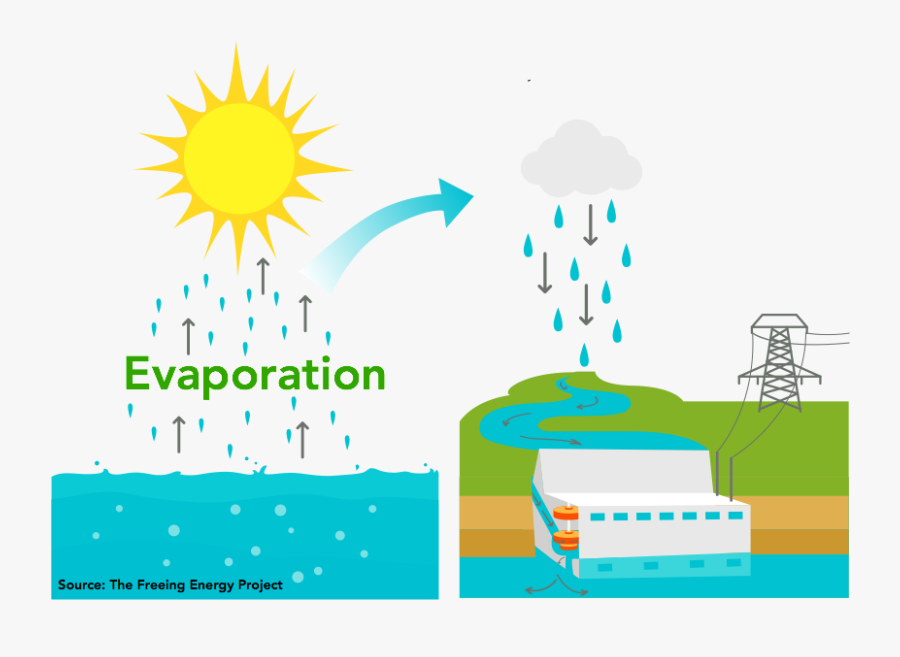 Evaporation

Source: The Freeing Energy Project